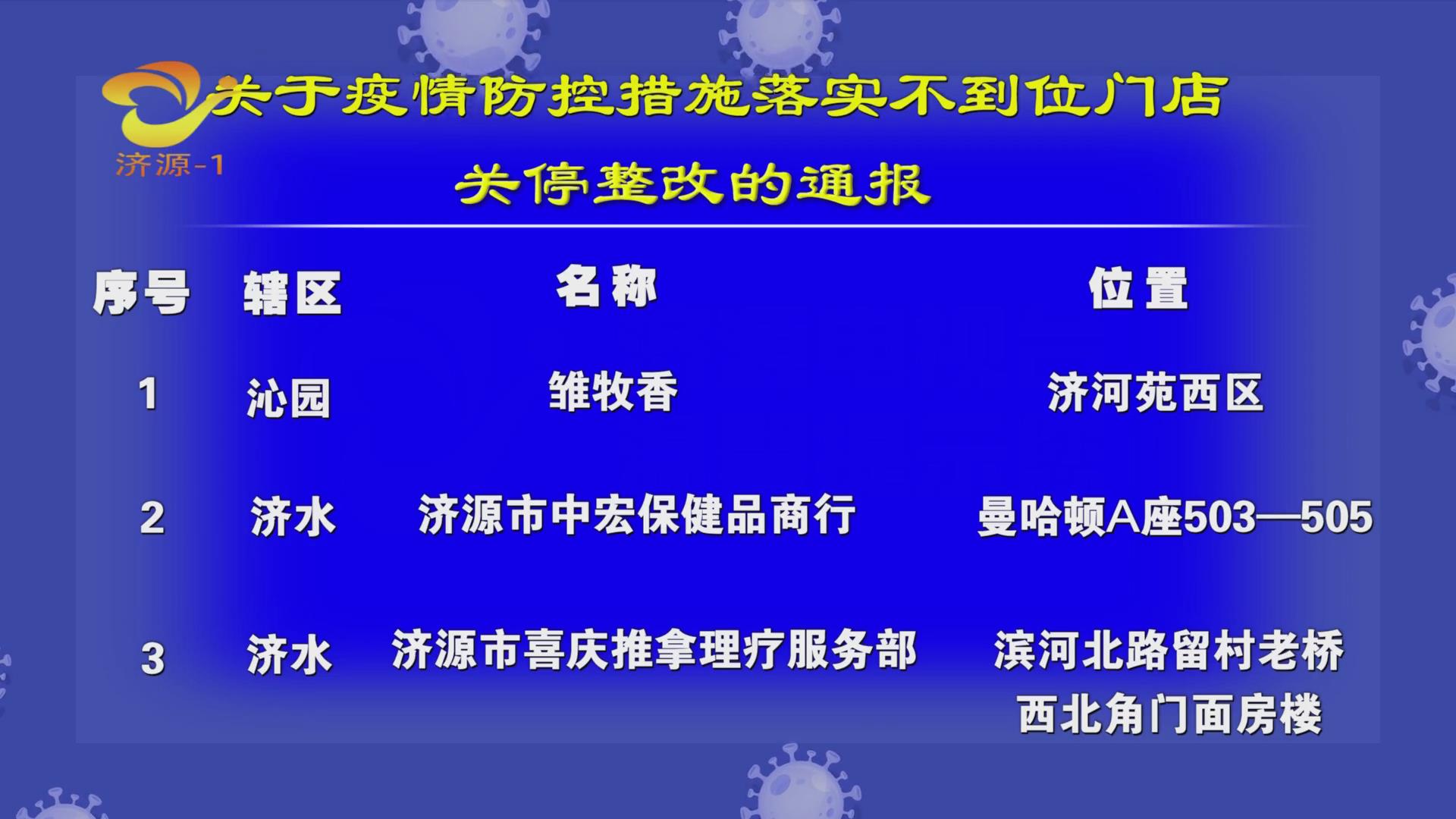 济源-1

关于疫情防控措施落实不到位门店

关停整改的通报

| 序号 | 辖区 | 名称 | 位置 |
|---|---|---|---|
| 1 | 沁园 | 雏牧香 | 济河苑西区 |
| 2 | 济水 | 济源市中宏保健品商行 | 曼哈顿A座503—505 |
| 3 | 济水 | 济源市喜庆推拿理疗服务部 | 滨河北路留村老桥西北角门面房楼 |